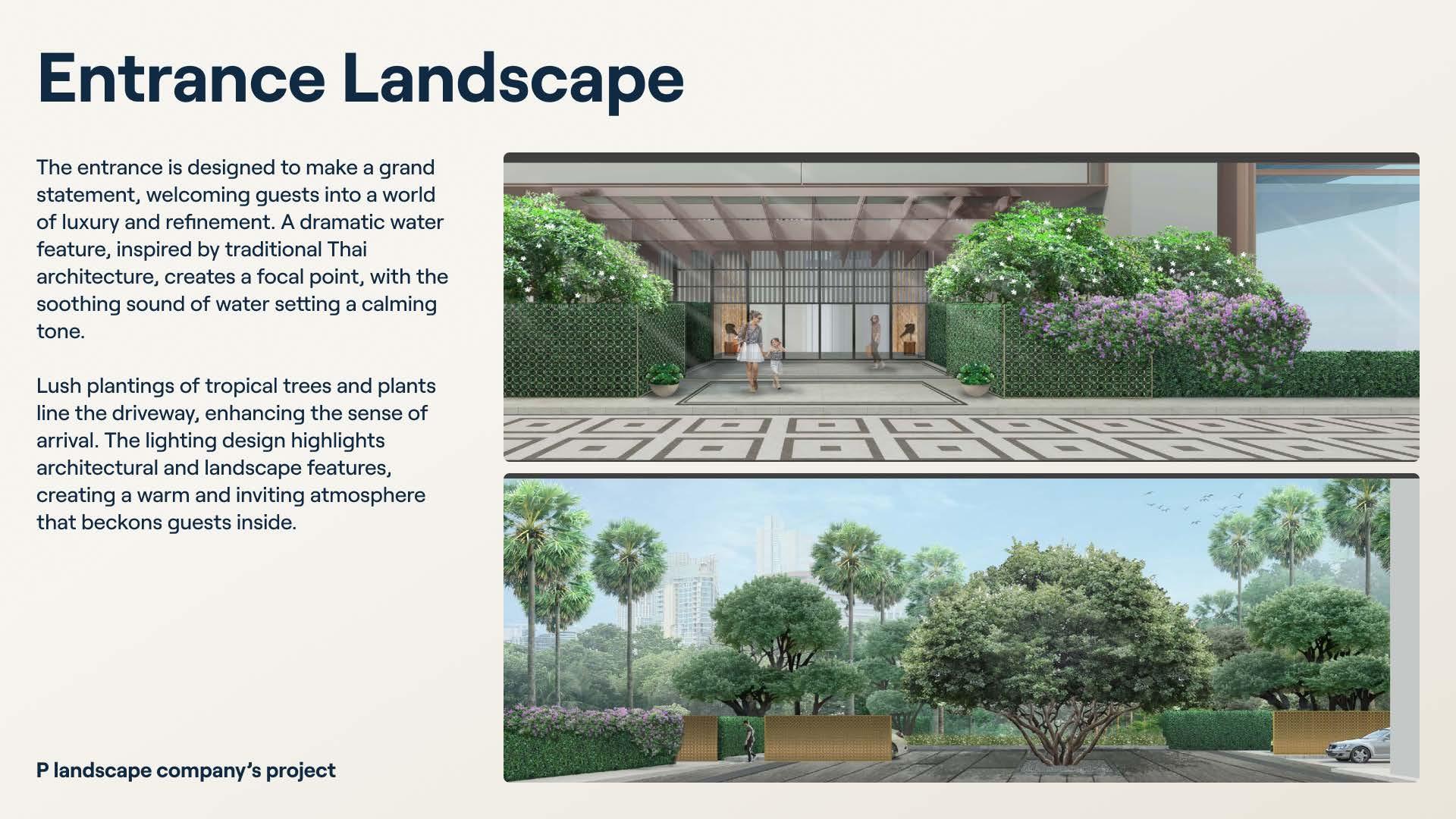 Entrance Landscape

The entrance is designed to make a grand statement, welcoming guests into a world of luxury and refinement. A dramatic water feature, inspired by traditional Thai architecture, creates a focal point, with the soothing sound of water setting a calming tone.

Lush plantings of tropical trees and plants line the driveway, enhancing the sense of arrival. The lighting design highlights architectural and landscape features, creating a warm and inviting atmosphere that beckons guests inside.

P landscape company's project